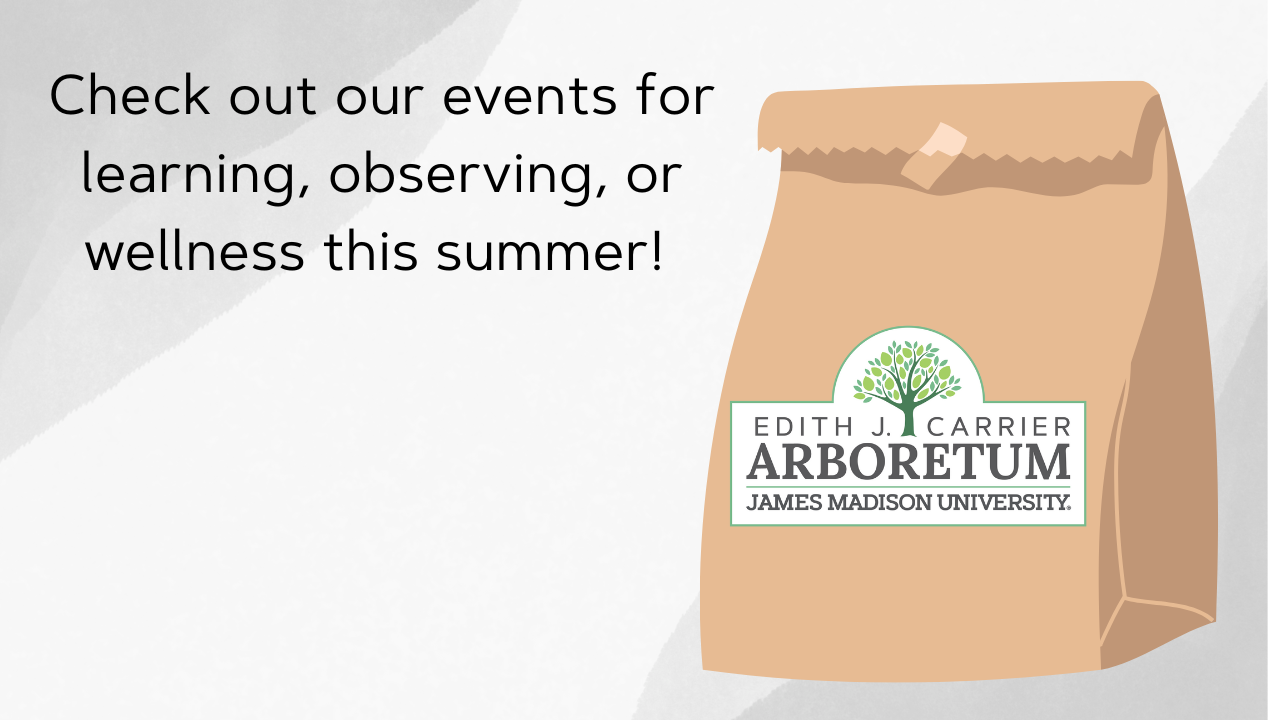 Check out our events for learning, observing, or wellness this summer!

EDITH J. CARRIER
ARBORETUM
JAMES MADISON UNIVERSITY.